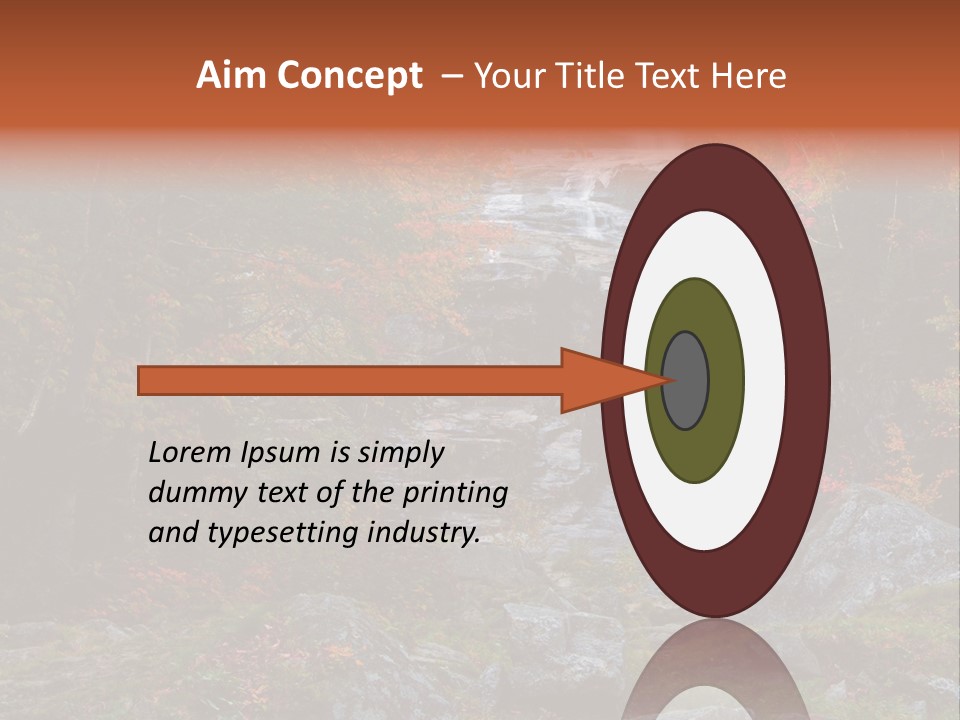 Aim Concept – Your Title Text Here

Lorem Ipsum is simply dummy text of the printing and typesetting industry.